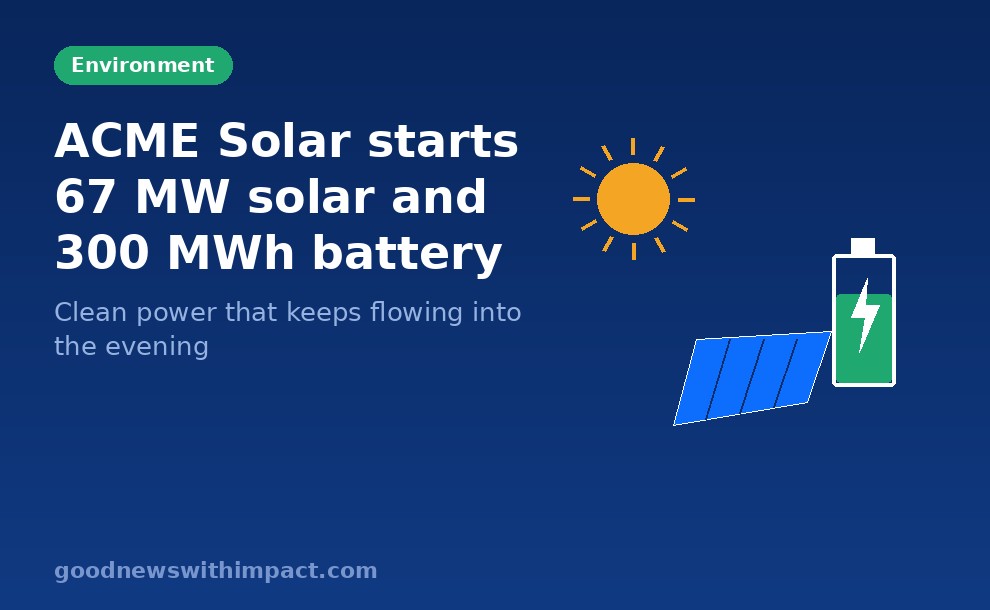 Environment

ACME Solar starts 67 MW solar and 300 MWh battery

Clean power that keeps flowing into the evening

goodnewswithimpact.com